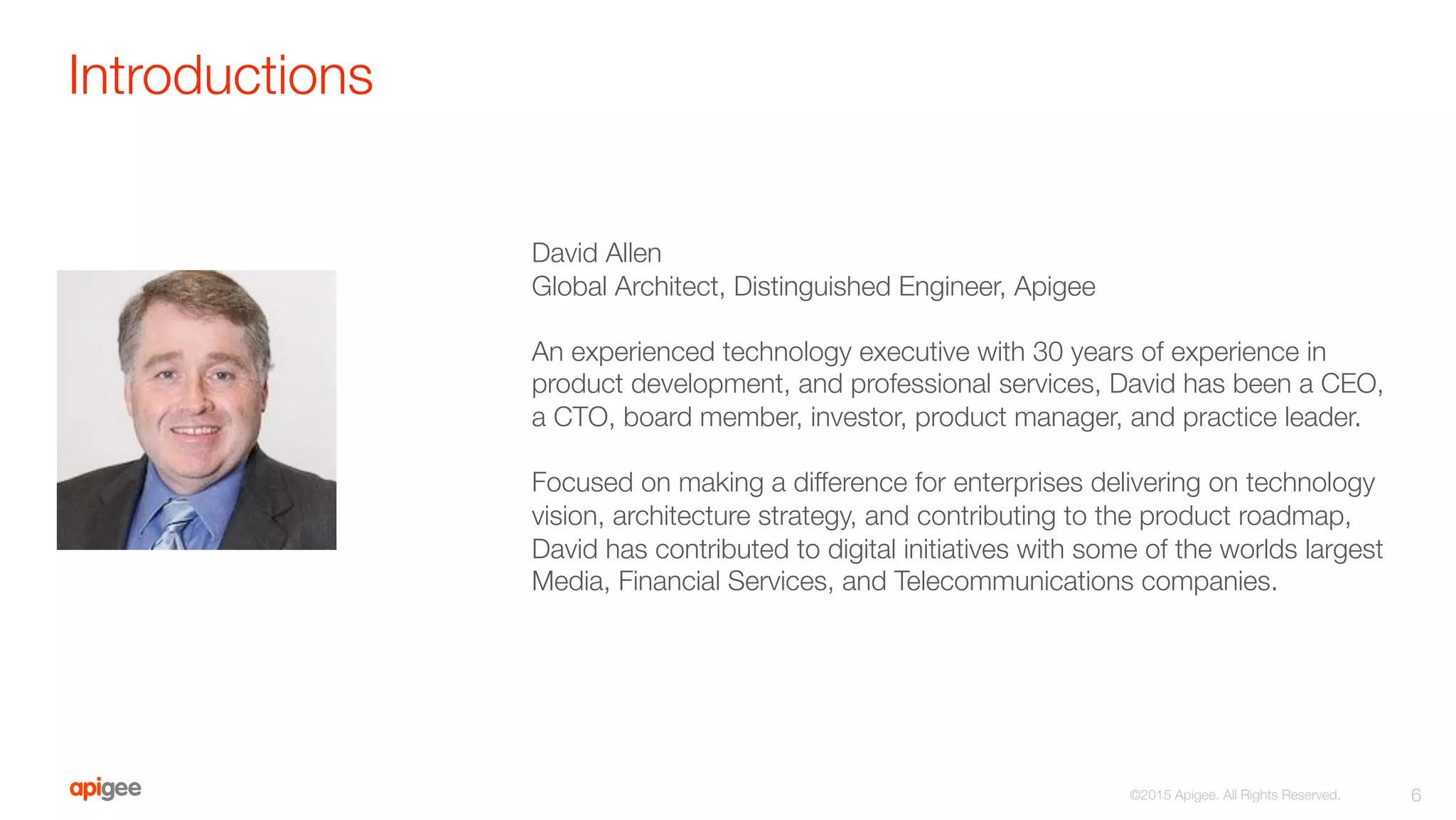 Introductions

David Allen
Global Architect, Distinguished Engineer, Apigee

An experienced technology executive with 30 years of experience in product development, and professional services, David has been a CEO, a CTO, board member, investor, product manager, and practice leader.

Focused on making a difference for enterprises delivering on technology vision, architecture strategy, and contributing to the product roadmap, David has contributed to digital initiatives with some of the worlds largest Media, Financial Services, and Telecommunications companies.

apigee

©2015 Apigee. All Rights Reserved.

6